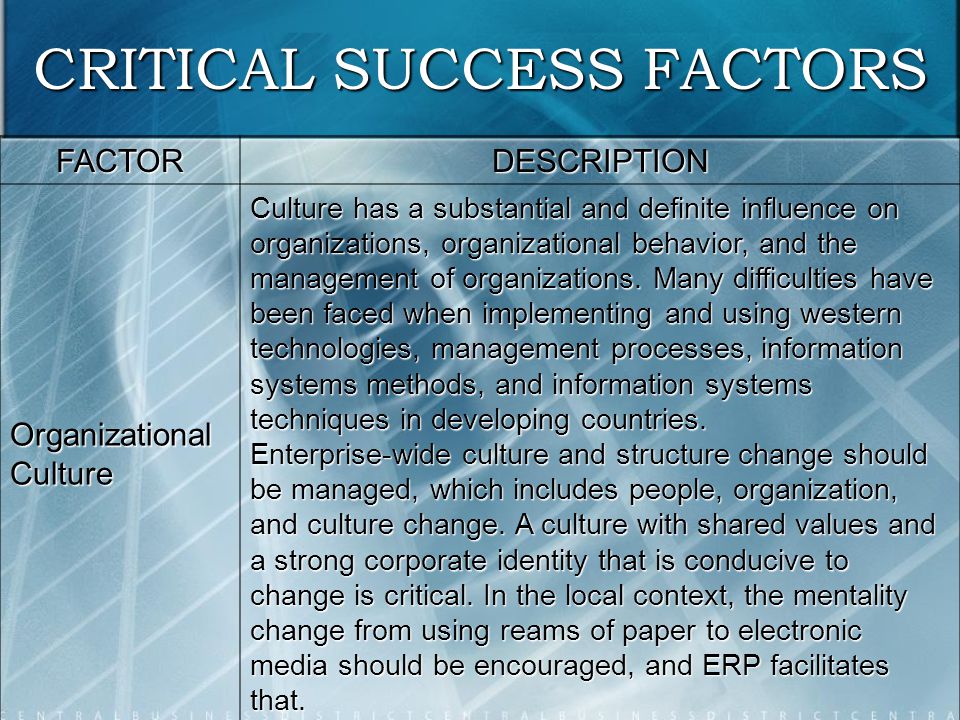 CRITICAL SUCCESS FACTORS

| FACTOR | DESCRIPTION |
|---|---|
| Organizational Culture | Culture has a substantial and definite influence on organizations, organizational behavior, and the management of organizations. Many difficulties have been faced when implementing and using western technologies, management processes, information systems methods, and information systems techniques in developing countries. Enterprise-wide culture and structure change should be managed, which includes people, organization, and culture change. A culture with shared values and a strong corporate identity that is conducive to change is critical. In the local context, the mentality change from using reams of paper to electronic media should be encouraged, and ERP facilitates that. |

CENTRALBUSINESSDISTRICTCENTRALBUSINESSDISTRICTCENTRA